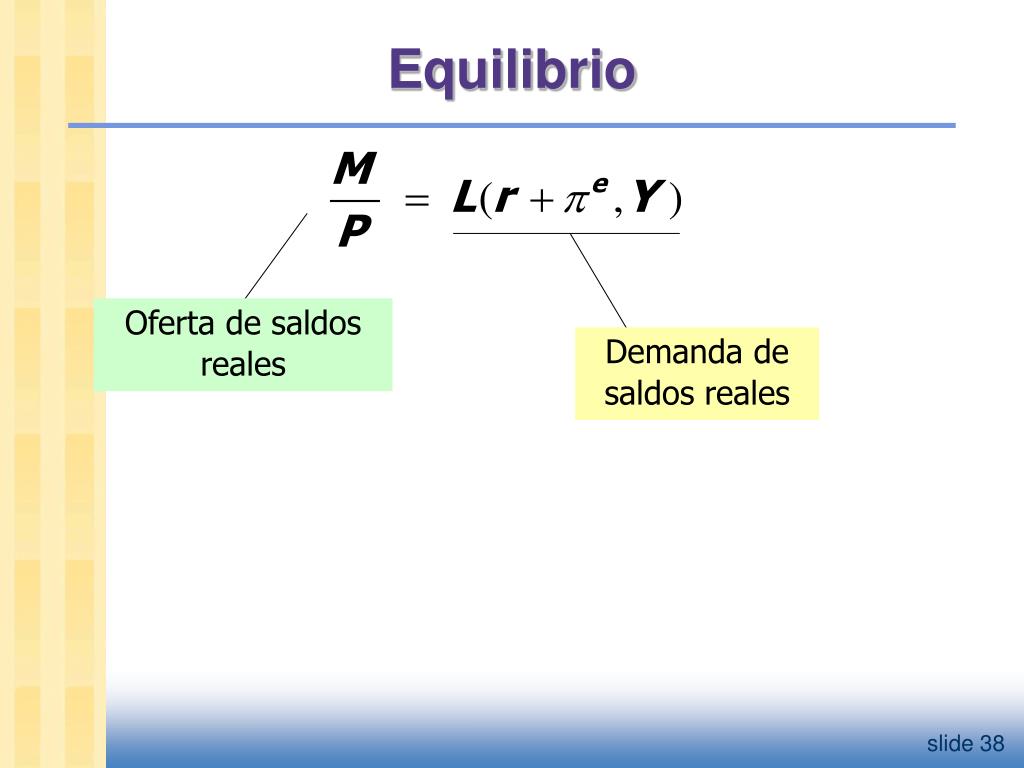 Equilibrio

$\frac{M}{P} = L(r + \pi^e, Y)$

Oferta de saldos reales

Demanda de saldos reales

slide 38